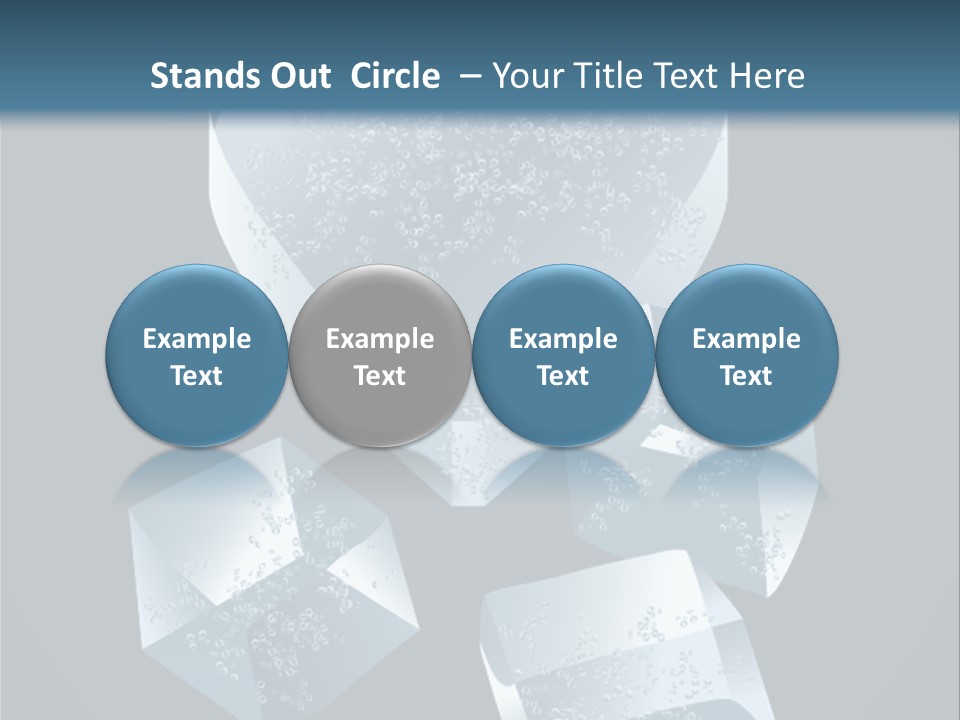 Stands Out Circle – Your Title Text Here

Example Text

Example Text

Example Text

Example Text